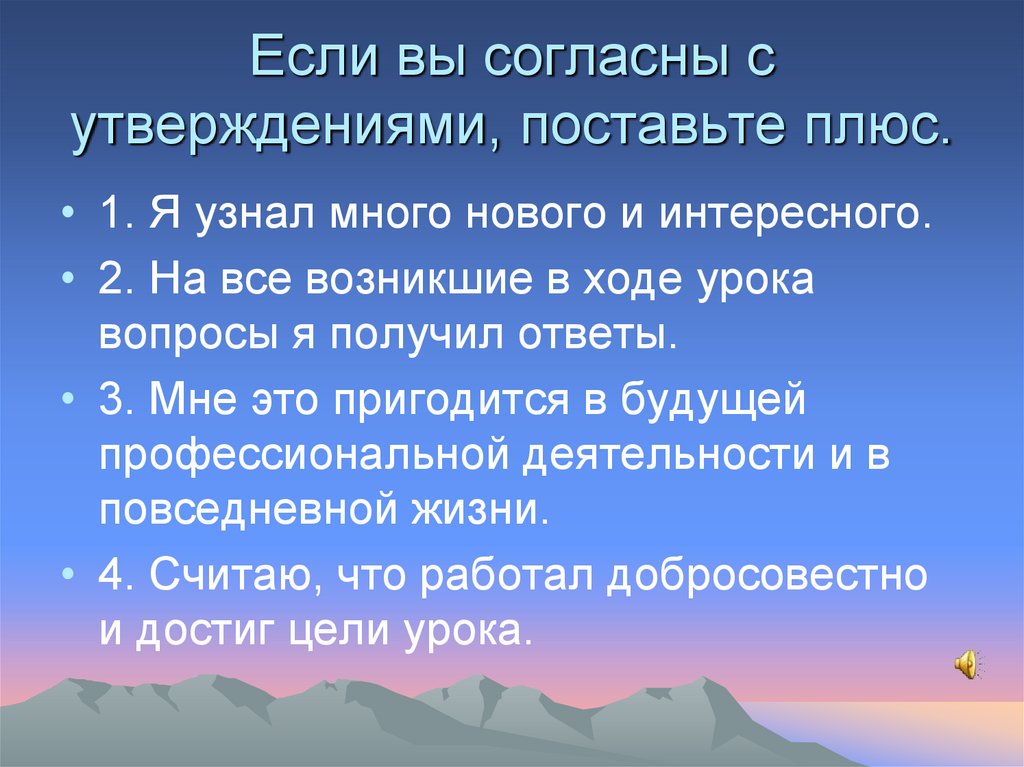 Если вы согласны с утверждениями, поставьте плюс.

• 1. Я узнал много нового и интересного.
• 2. На все возникшие в ходе урока вопросы я получил ответы.
• 3. Мне это пригодится в будущей профессиональной деятельности и в повседневной жизни.
• 4. Считаю, что работал добросовестно и достиг цели урока.